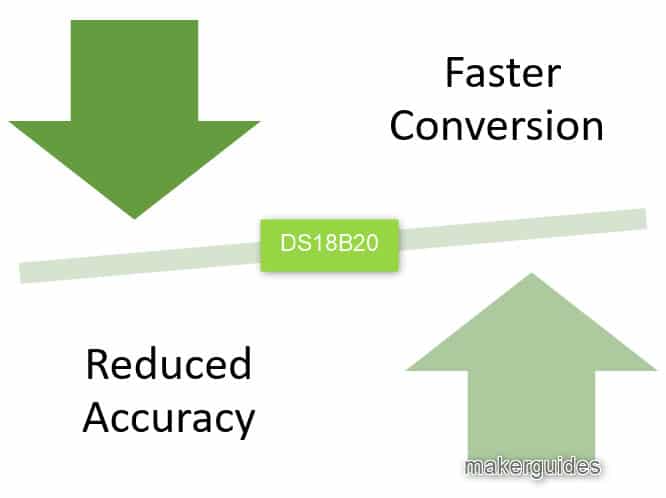 Faster Conversion

DS18B20

Reduced Accuracy

makerguides